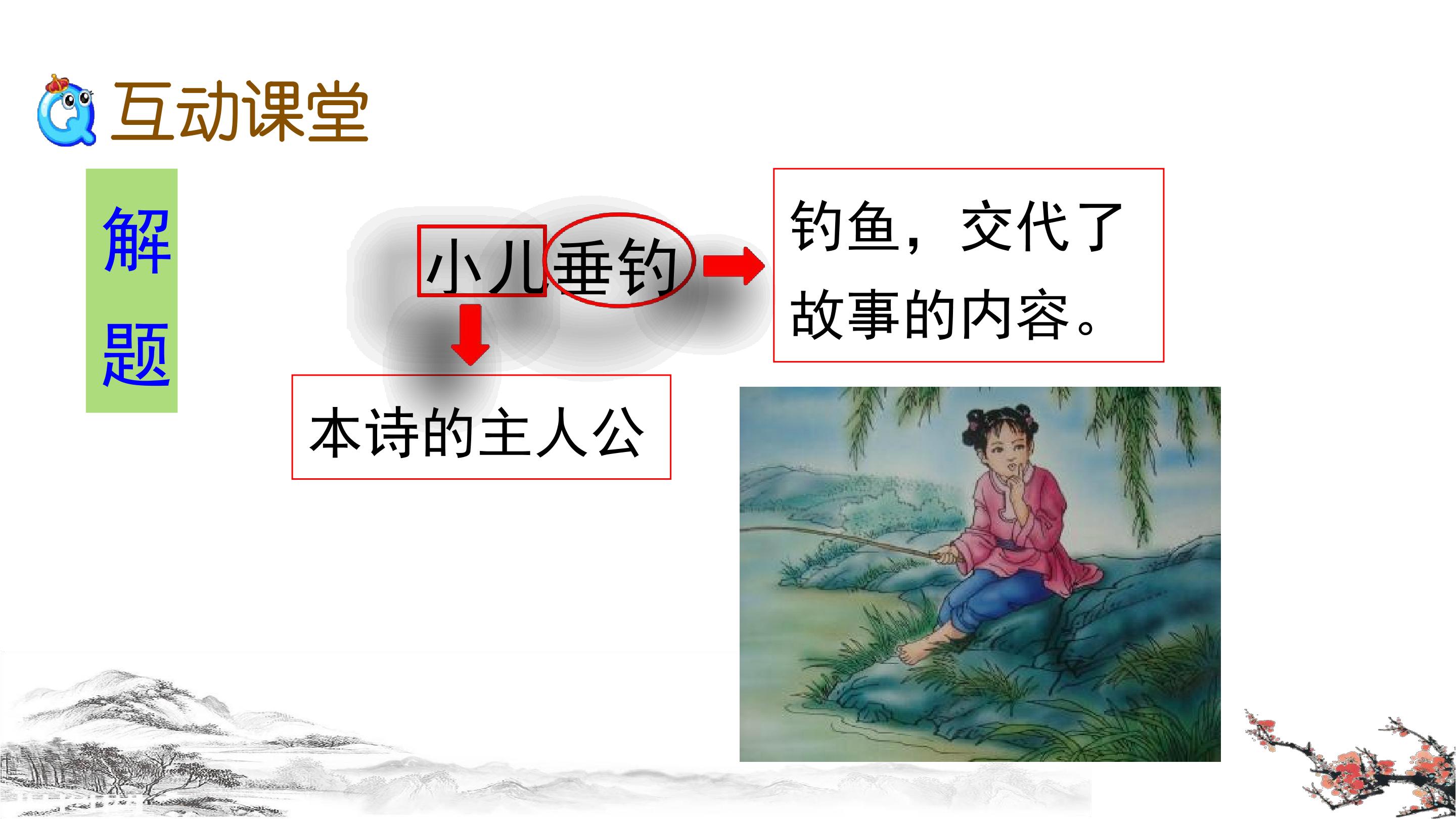 互动课堂

解题

小儿垂钓

钓鱼，交代了故事的内容。

本诗的主人公